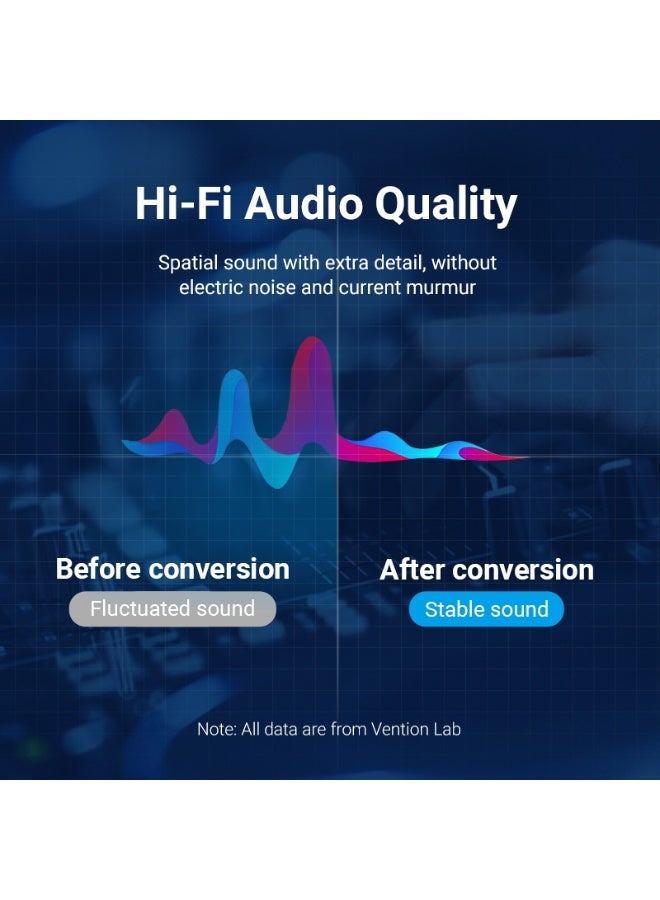 Hi-Fi Audio Quality

Spatial sound with extra detail, without electric noise and current murmur

Before conversion

Fluctuated sound

After conversion

Stable sound

Note: All data are from Vention Lab